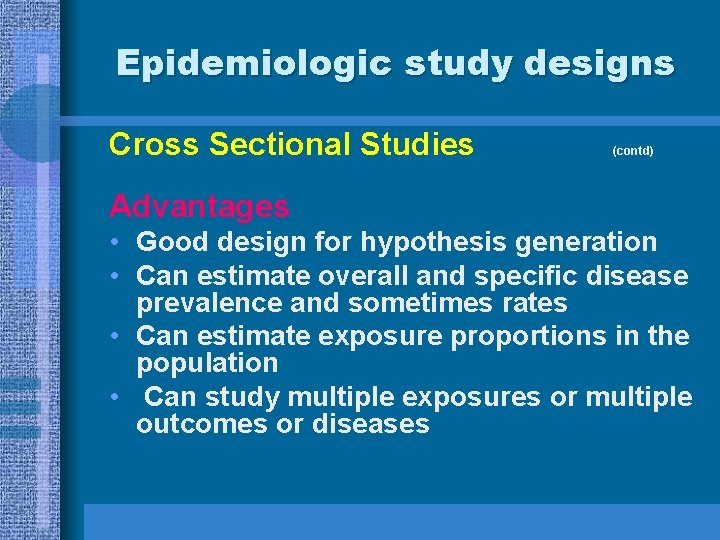 Epidemiologic study designs

Cross Sectional Studies (contd)

Advantages

• Good design for hypothesis generation
• Can estimate overall and specific disease prevalence and sometimes rates
• Can estimate exposure proportions in the population
• Can study multiple exposures or multiple outcomes or diseases